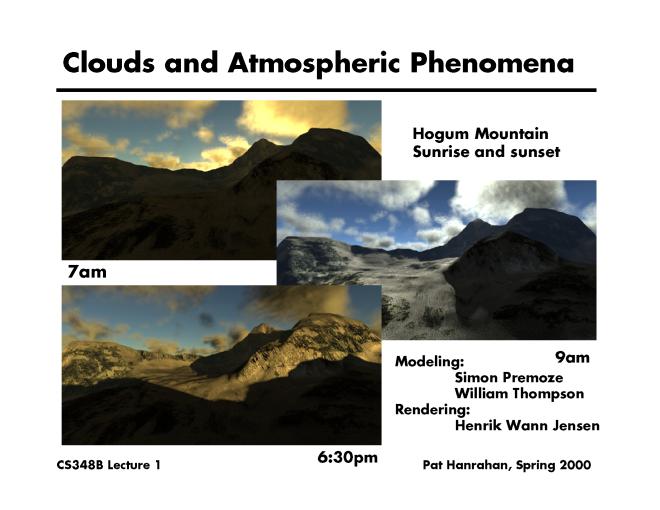 Clouds and Atmospheric Phenomena

Hogum Mountain
Sunrise and sunset

7am

9am

Modeling:
Simon Premoze
William Thompson
Rendering:
Henrik Wann Jensen

6:30pm

CS348B Lecture 1

Pat Hanrahan, Spring 2000